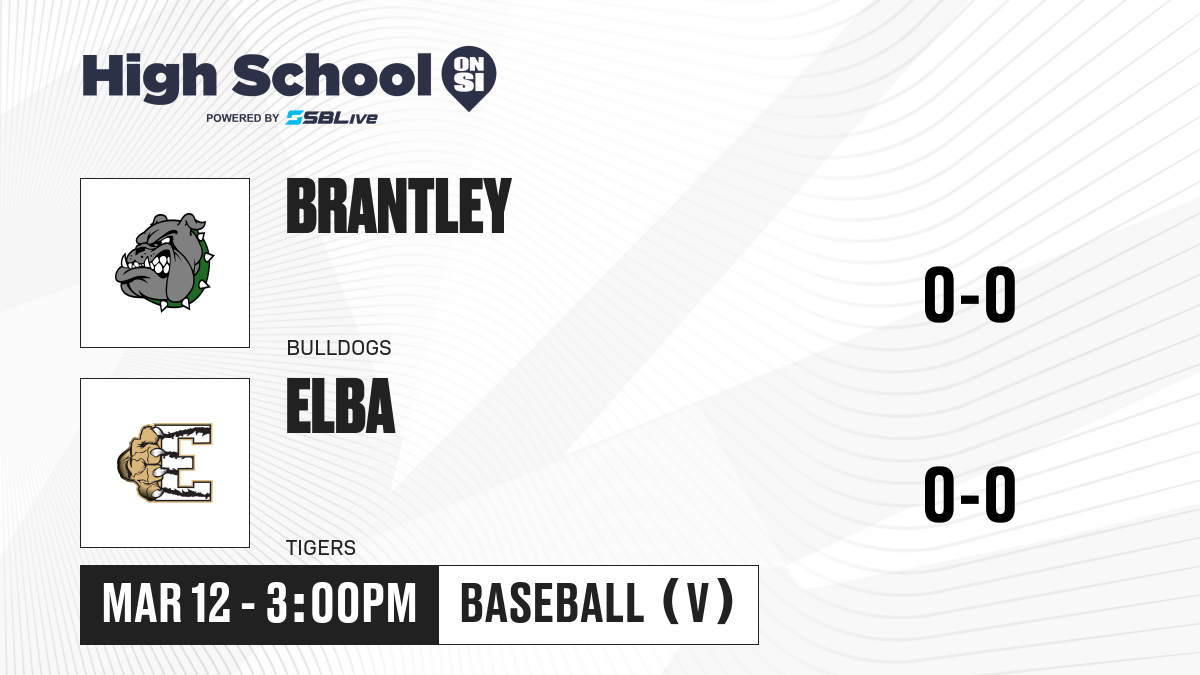 High School ON SI
POWERED BY SBLive

BRANTLEY
BULLDOGS
0-0

ELBA
TIGERS
0-0

MAR 12 - 3:00PM
BASEBALL (V)